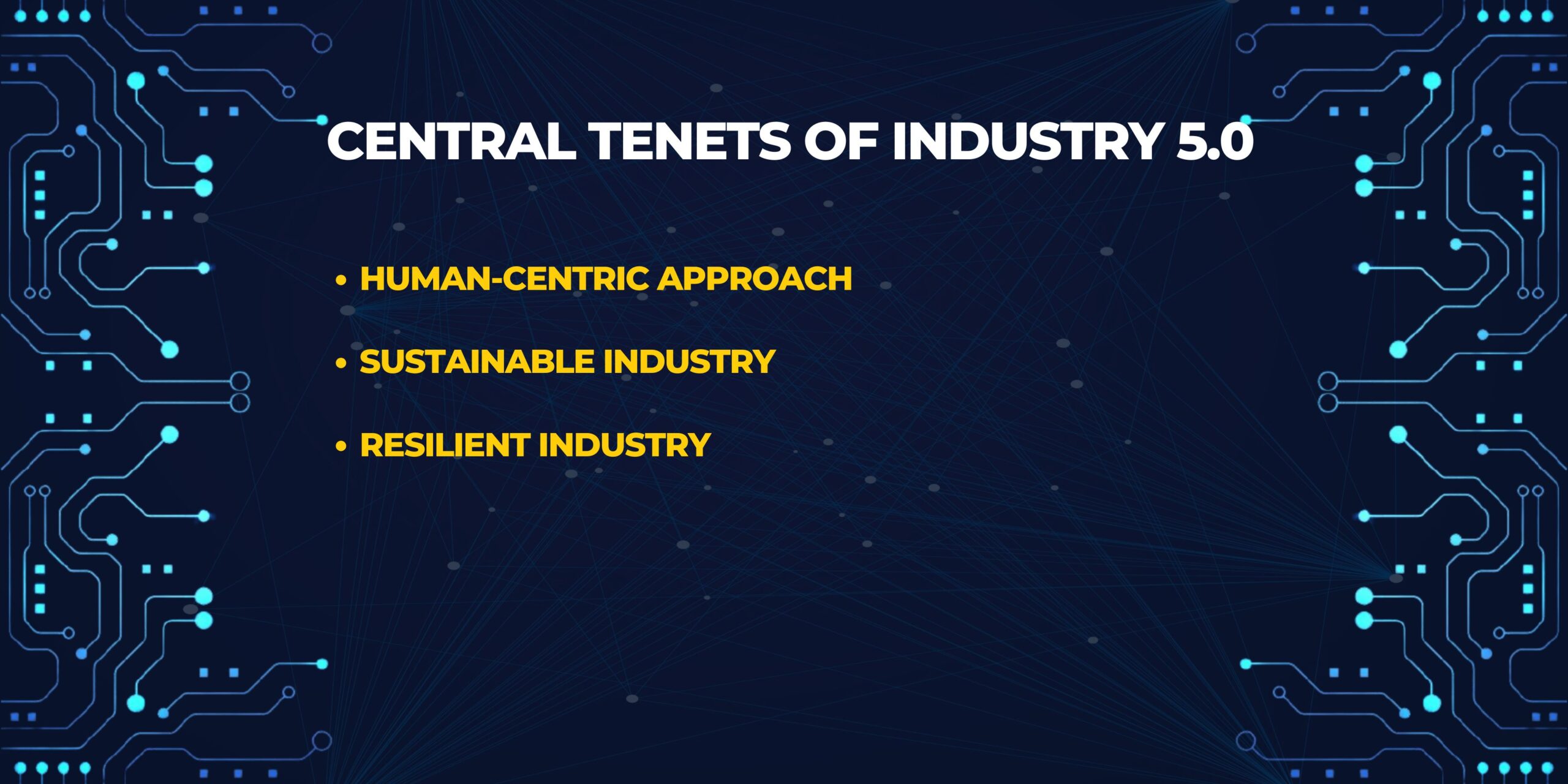 CENTRAL TENETS OF INDUSTRY 5.0

• HUMAN-CENTRIC APPROACH
• SUSTAINABLE INDUSTRY
• RESILIENT INDUSTRY